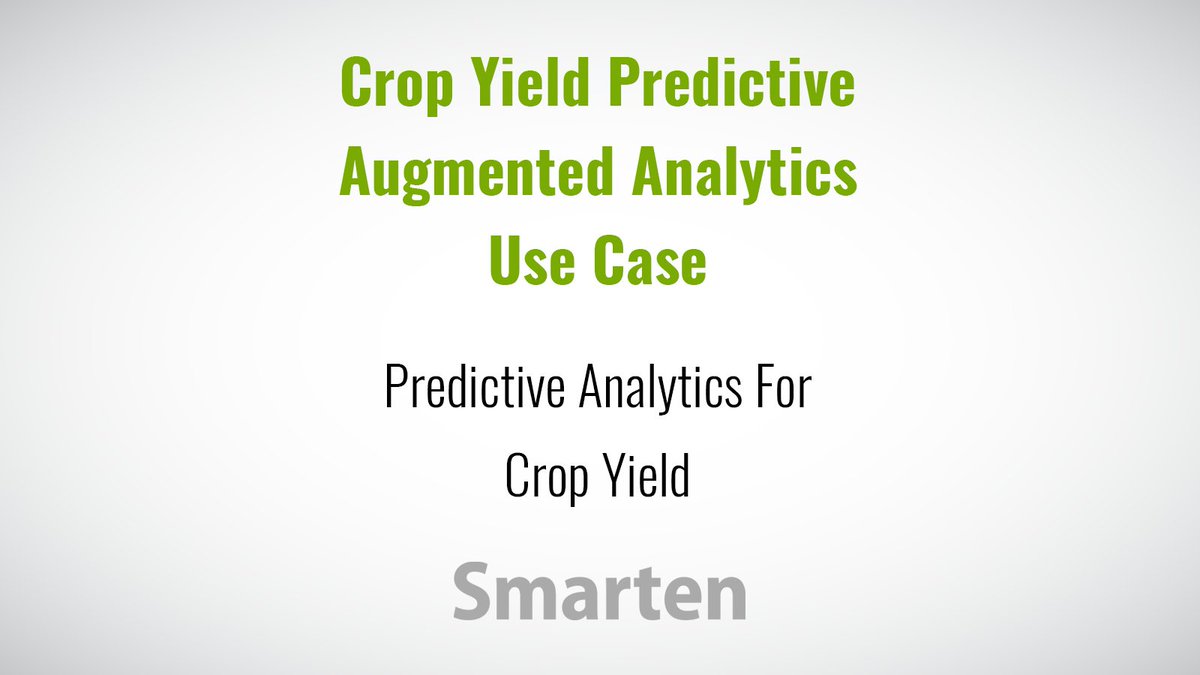 Crop Yield Predictive Augmented Analytics Use Case

Predictive Analytics For Crop Yield

Smarten